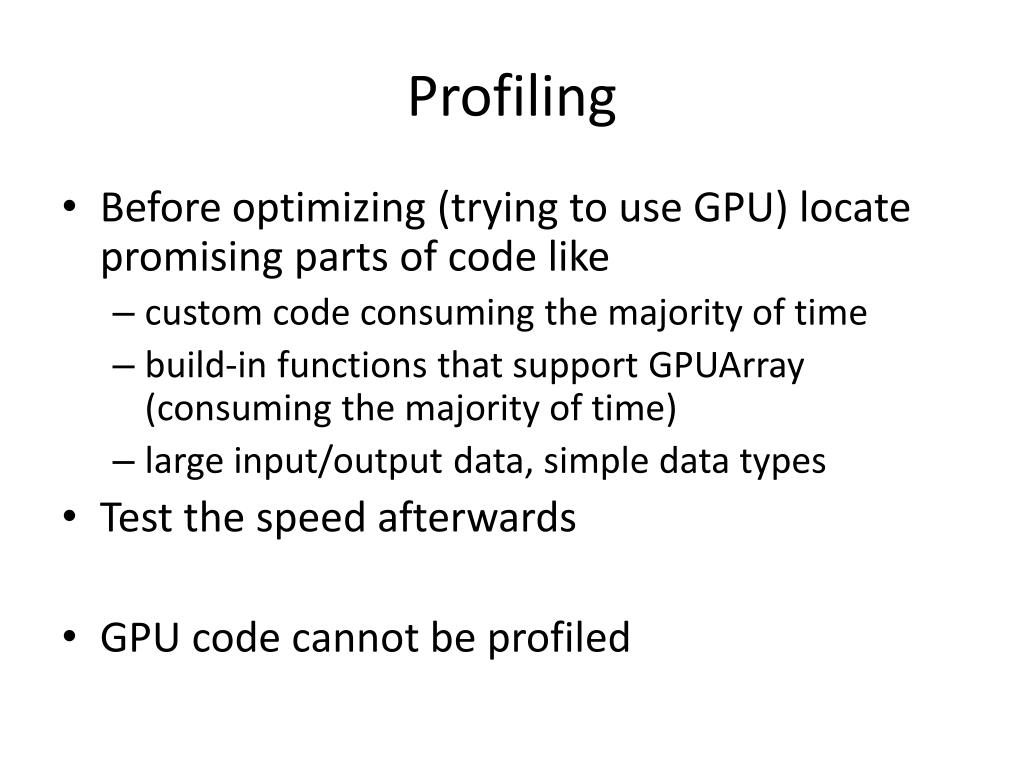 Profiling

• Before optimizing (trying to use GPU) locate promising parts of code like
  – custom code consuming the majority of time
  – build-in functions that support GPUArray (consuming the majority of time)
  – large input/output data, simple data types
• Test the speed afterwards

• GPU code cannot be profiled